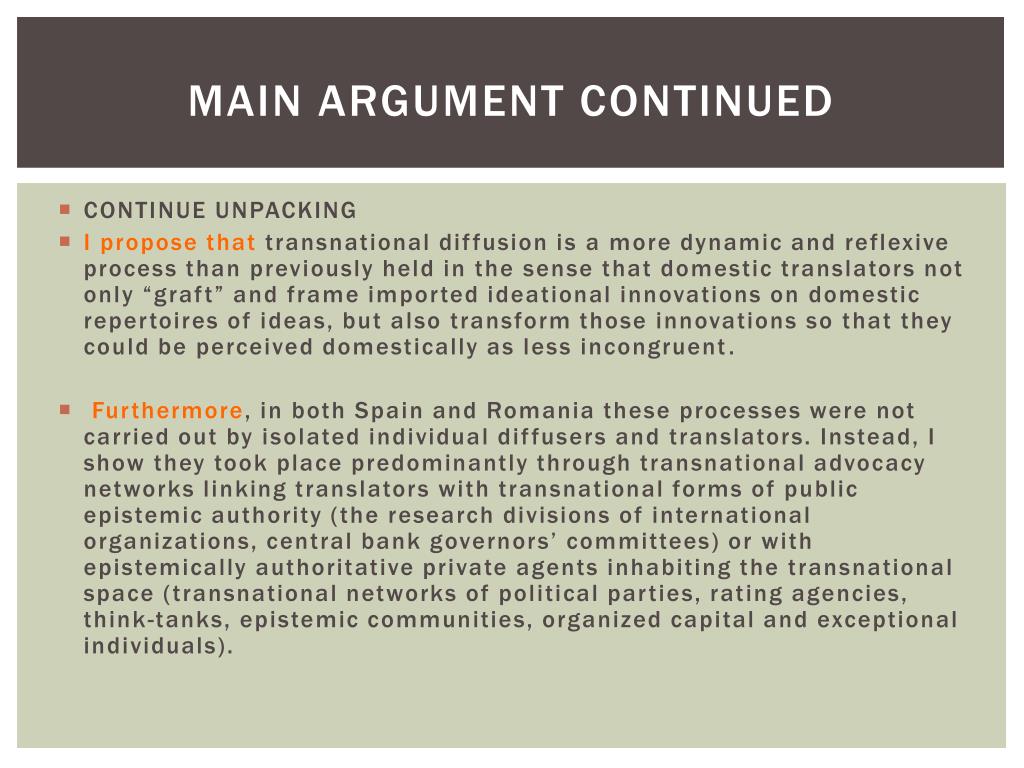 MAIN ARGUMENT CONTINUED

CONTINUE UNPACKING

I propose that transnational diffusion is a more dynamic and reflexive process than previously held in the sense that domestic translators not only “graft” and frame imported ideational innovations on domestic repertoires of ideas, but also transform those innovations so that they could be perceived domestically as less incongruent.

Furthermore, in both Spain and Romania these processes were not carried out by isolated individual diffusers and translators. Instead, I show they took place predominantly through transnational advocacy networks linking translators with transnational forms of public epistemic authority (the research divisions of international organizations, central bank governors’ committees) or with epistemically authoritative private agents inhabiting the transnational space (transnational networks of political parties, rating agencies, think-tanks, epistemic communities, organized capital and exceptional individuals).